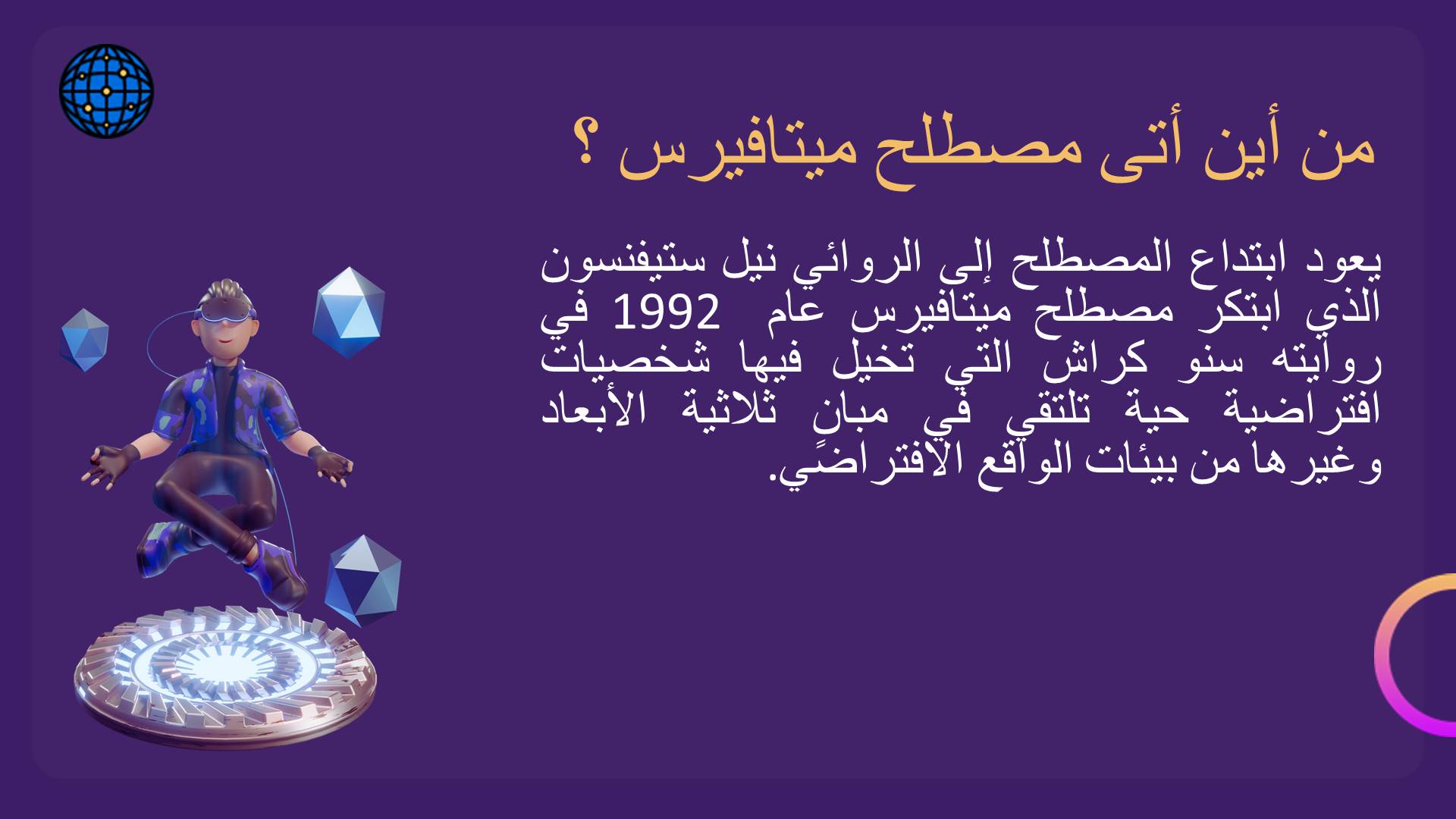 من أين أتى مصطلح ميتافيرس ؟

يعود ابتداع المصطلح إلى الروائي نيل ستيفنسون الذي ابتكر مصطلح ميتافيرس عام 1992 في روايته سنو كراش التي تخيل فيها شخصيات افتراضية حية تلتقي في مبانٍ ثلاثية الأبعاد وغيرها من بيئات الواقع الافتراضي.